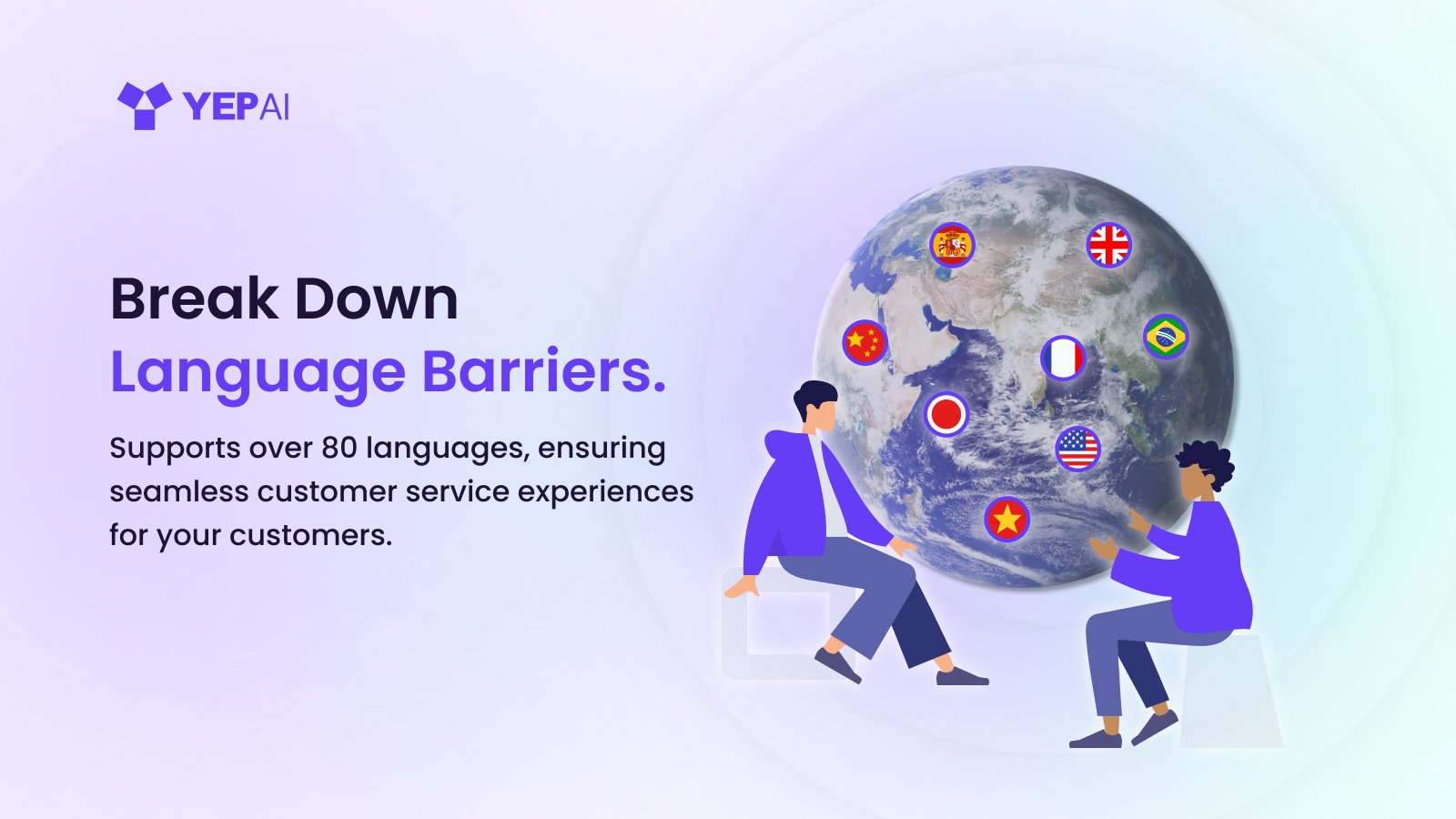 YEPAI

Break Down
Language Barriers.

Supports over 80 languages, ensuring seamless customer service experiences for your customers.